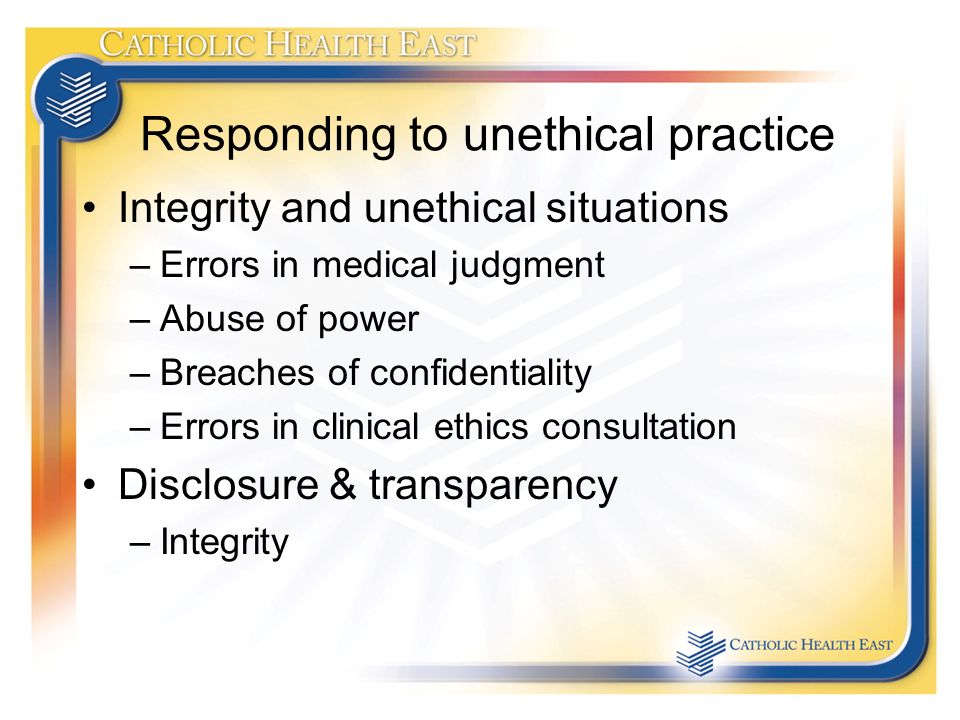 CATHOLIC HEALTH EAST

Responding to unethical practice

• Integrity and unethical situations
– Errors in medical judgment
– Abuse of power
– Breaches of confidentiality
– Errors in clinical ethics consultation
• Disclosure & transparency
– Integrity

CATHOLIC HEALTH EAST